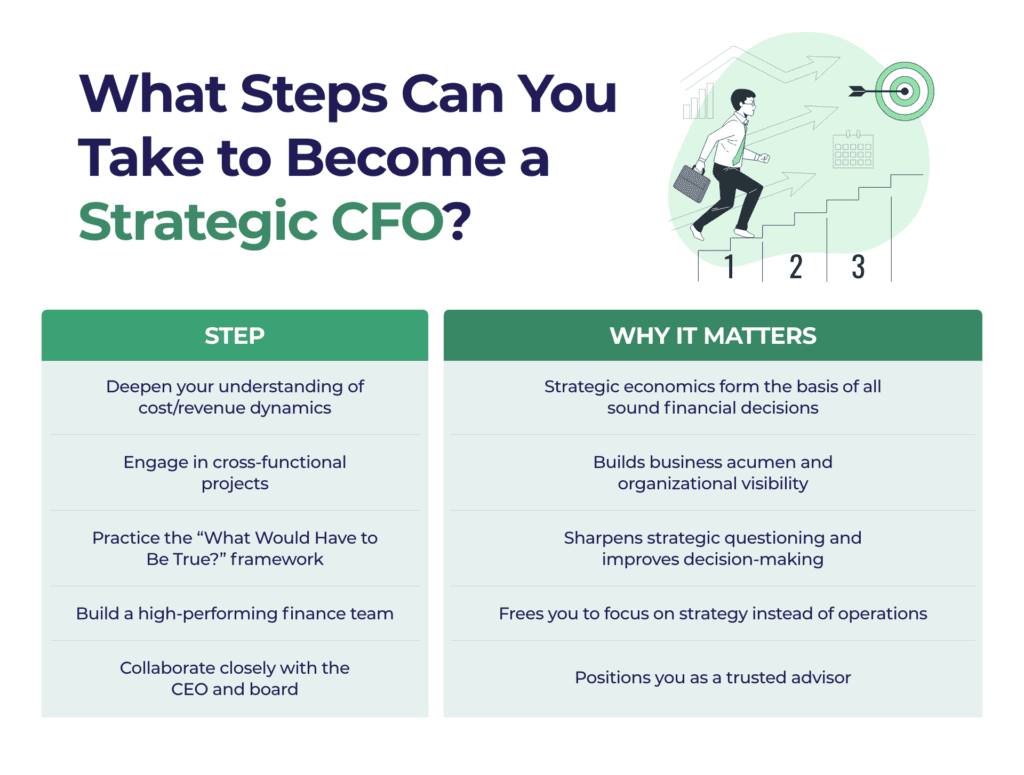 What Steps Can You Take to Become a Strategic CFO?

1 2 3

| STEP | WHY IT MATTERS |
|---|---|
| Deepen your understanding of cost/revenue dynamics | Strategic economics form the basis of all sound financial decisions |
| Engage in cross-functional projects | Builds business acumen and organizational visibility |
| Practice the “What Would Have to Be True?” framework | Sharpens strategic questioning and improves decision-making |
| Build a high-performing finance team | Frees you to focus on strategy instead of operations |
| Collaborate closely with the CEO and board | Positions you as a trusted advisor |